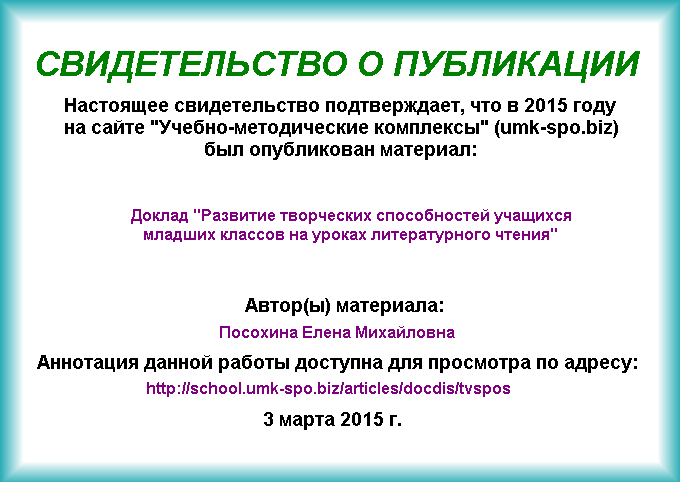 СВИДЕТЕЛЬСТВО О ПУБЛИКАЦИИ

Настоящее свидетельство подтверждает, что в 2015 году на сайте "Учебно-методические комплексы" (umk-spo.biz) был опубликован материал:

Доклад "Развитие творческих способностей учащихся младших классов на уроках литературного чтения"

Автор(ы) материала:

Посохина Елена Михайловна

Аннотация данной работы доступна для просмотра по адресу:

http://school.umk-spo.biz/articles/docdis/tvspos

3 марта 2015 г.